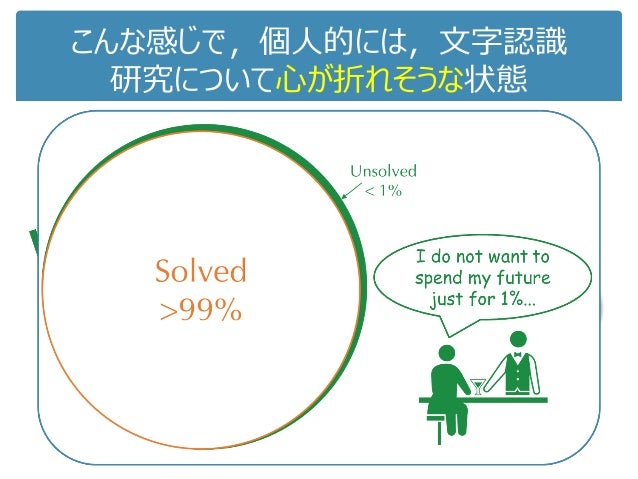 こんな感じで，個人的には，文字認識研究について心が折れそうな状態

Unsolved
< 1%

Solved
>99%

I do not want to spend my future just for 1%...